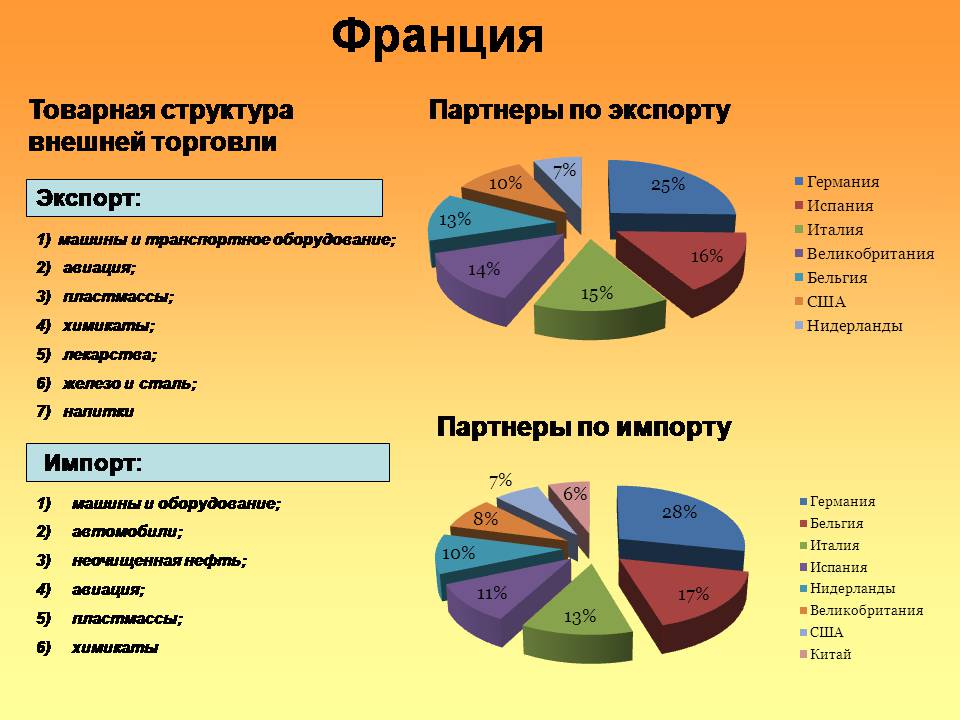 Франция

Товарная структура внешней торговли

Экспорт:

1) машины и транспортное оборудование;
2) авиация;
3) пластмассы;
4) химикаты;
5) лекарства;
6) железо и сталь;
7) напитки

Импорт:

1) машины и оборудование;
2) автомобили;
3) неочищенная нефть;
4) авиация;
5) пластмассы;
6) химикаты

Партнеры по экспорту

25%
16%
15%
14%
13%
10%
7%

Германия
Испания
Италия
Великобритания
Бельгия
США
Нидерланды

Партнеры по импорту

28%
17%
13%
11%
10%
8%
7%
6%

Германия
Бельгия
Италия
Испания
Нидерланды
Великобритания
США
Китай